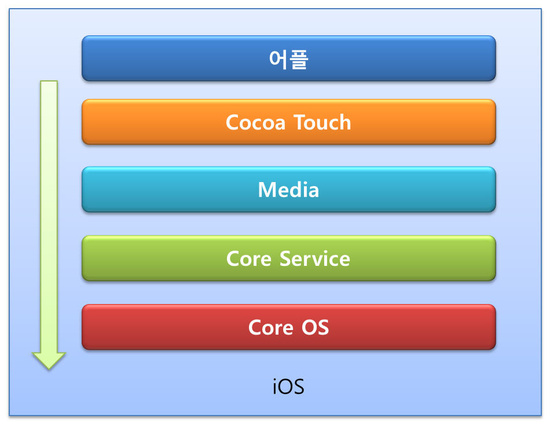 어플

Cocoa Touch

Media

Core Service

Core OS

iOS